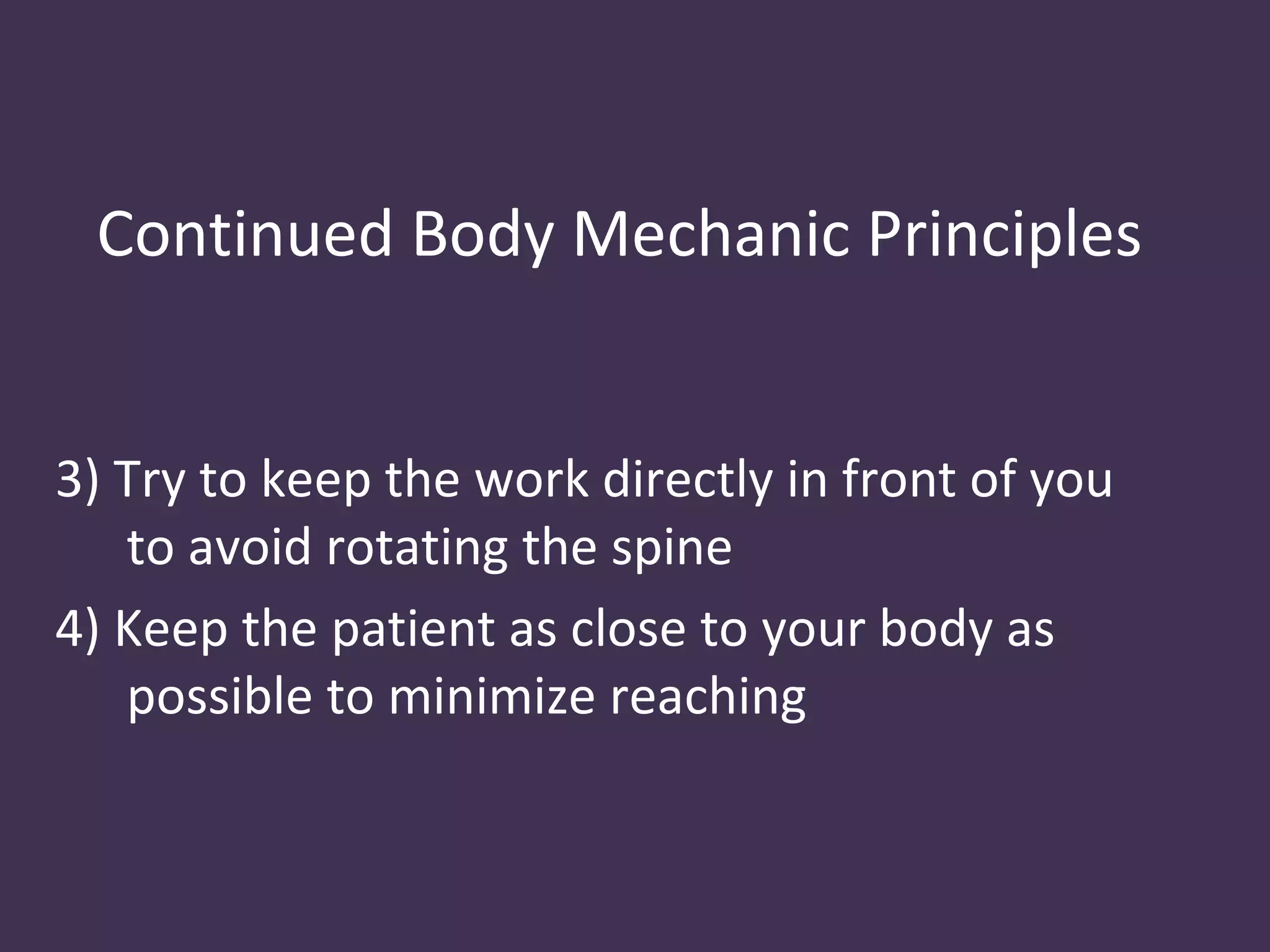 Continued Body Mechanic Principles

3) Try to keep the work directly in front of you to avoid rotating the spine

4) Keep the patient as close to your body as possible to minimize reaching